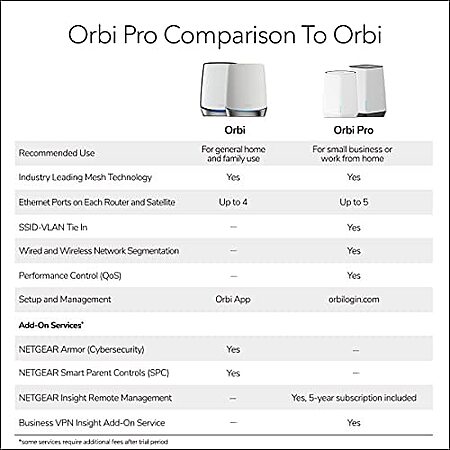 Orbi Pro Comparison To Orbi

| | Orbi | Orbi Pro |
|---|---|---|
| Recommended Use | For general home and family use | For small business or work from home |
| Industry Leading Mesh Technology | Yes | Yes |
| Ethernet Ports on Each Router and Satellite | Up to 4 | Up to 5 |
| SSID-VLAN Tie In | — | Yes |
| Wired and Wireless Network Segmentation | — | Yes |
| Performance Control (QoS) | — | Yes |
| Setup and Management | Orbi App | orbilogin.com |
| **Add-On Services*** | | |
| NETGEAR Armor (Cybersecurity) | Yes | — |
| NETGEAR Smart Parent Controls (SPC) | Yes | — |
| NETGEAR Insight Remote Management | — | Yes, 5-year subscription included |
| Business VPN Insight Add-On Service | — | Yes |

*some services require additional fees after trial period